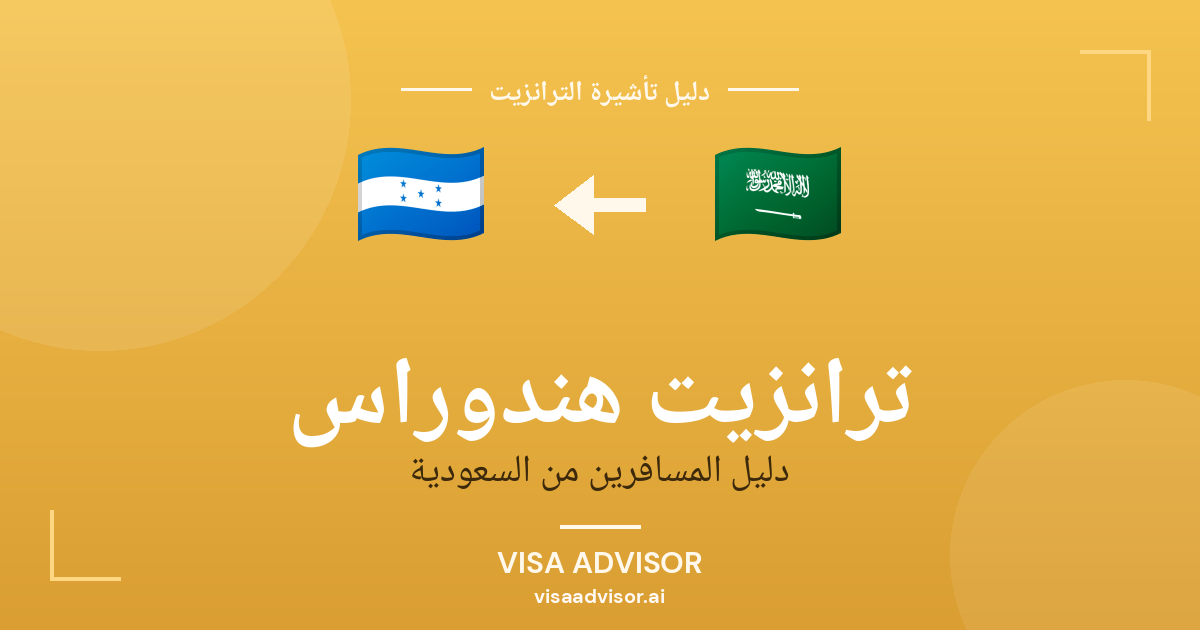 دليل تأشيرة الترانزيت

ترانزيت هندوراس

دليل المسافرين من السعودية

VISA ADVISOR

visaadvisor.ai